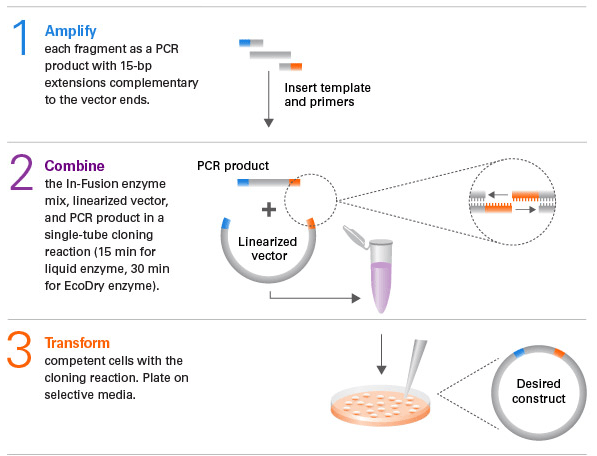 1
Amplify
each fragment as a PCR product with 15-bp extensions complementary to the vector ends.

Insert template and primers

2
Combine
the In-Fusion enzyme mix, linearized vector, and PCR product in a single-tube cloning reaction (15 min for liquid enzyme, 30 min for EcoDry enzyme).

PCR product
+
Linearized vector

3
Transform
competent cells with the cloning reaction. Plate on selective media.

Desired construct